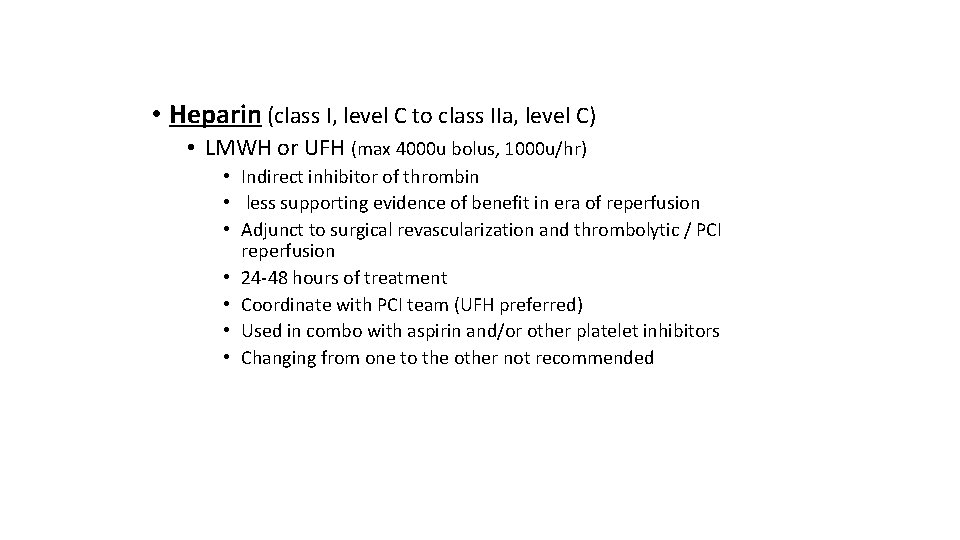 • Heparin (class I, level C to class IIa, level C)
  • LMWH or UFH (max 4000u bolus, 1000u/hr)
    • Indirect inhibitor of thrombin
    • less supporting evidence of benefit in era of reperfusion
    • Adjunct to surgical revascularization and thrombolytic / PCI reperfusion
    • 24-48 hours of treatment
    • Coordinate with PCI team (UFH preferred)
    • Used in combo with aspirin and/or other platelet inhibitors
    • Changing from one to the other not recommended